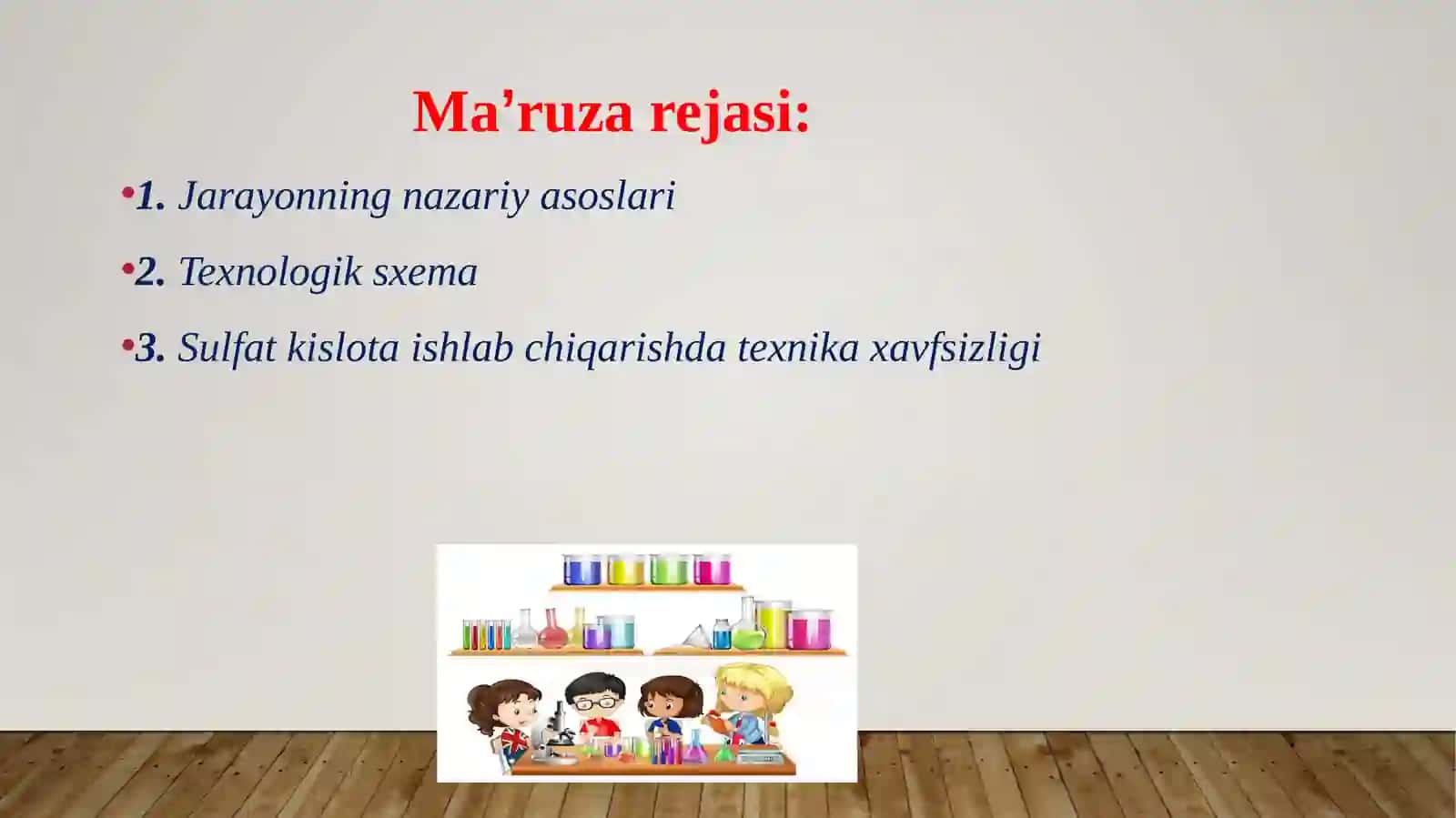 Ma’ruza rejasi:

•1. Jarayonning nazariy asoslari

•2. Texnologik sxema

•3. Sulfat kislota ishlab chiqarishda texnika xavfsizligi